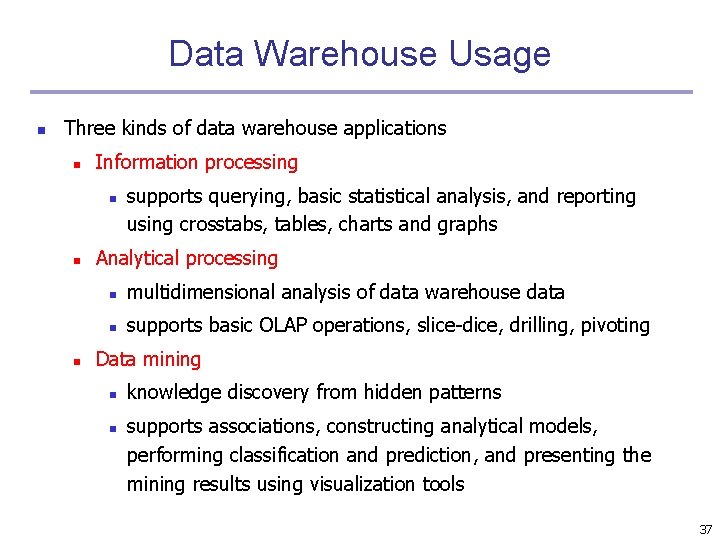 Data Warehouse Usage

- Three kinds of data warehouse applications
  - Information processing
    - supports querying, basic statistical analysis, and reporting using crosstabs, tables, charts and graphs
  - Analytical processing
    - multidimensional analysis of data warehouse data
    - supports basic OLAP operations, slice-dice, drilling, pivoting
  - Data mining
    - knowledge discovery from hidden patterns
    - supports associations, constructing analytical models, performing classification and prediction, and presenting the mining results using visualization tools

37